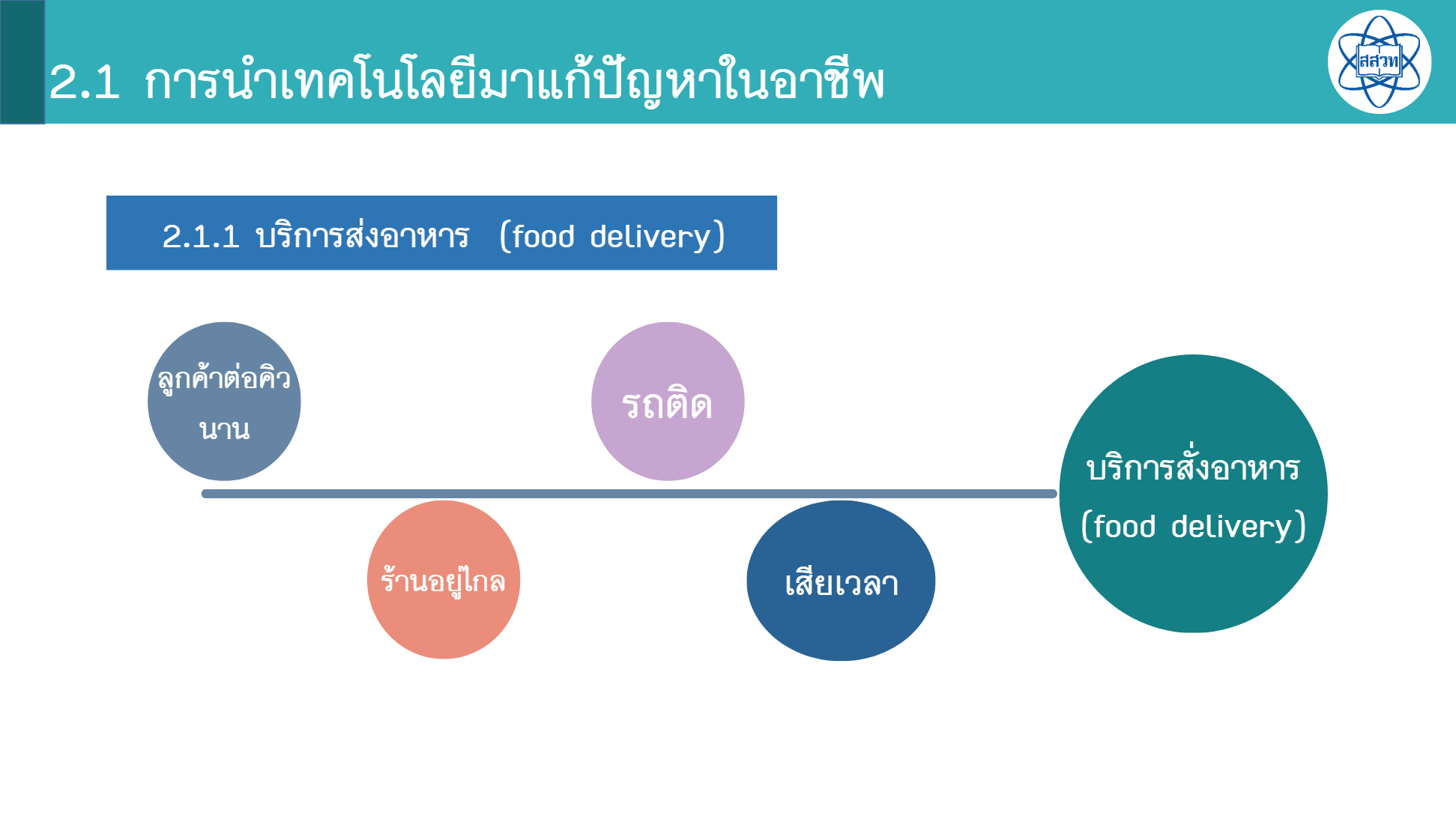 2.1 การนำเทคโนโลยีมาแก้ปัญหาในอาชีพ

สสวท

2.1.1 บริการส่งอาหาร (food delivery)

ลูกค้าต่อคิวนาน

รถติด

ร้านอยู่ไกล

เสียเวลา

บริการสั่งอาหาร
(food delivery)